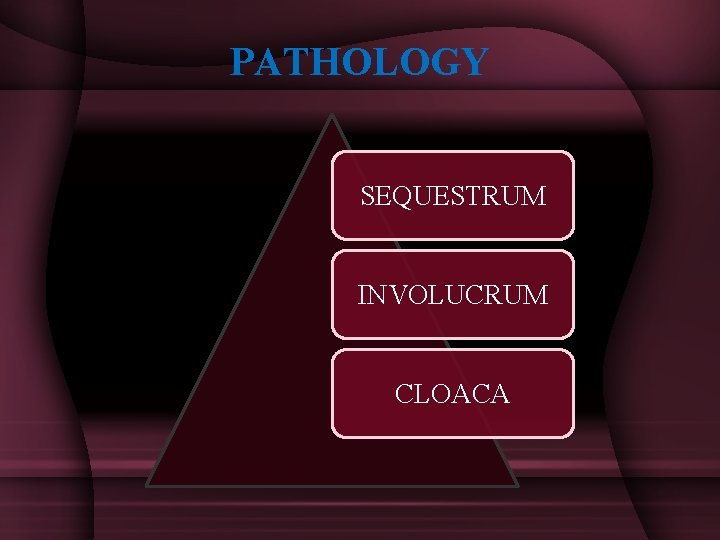 PATHOLOGY

SEQUESTRUM

INVOLUCRUM

CLOACA